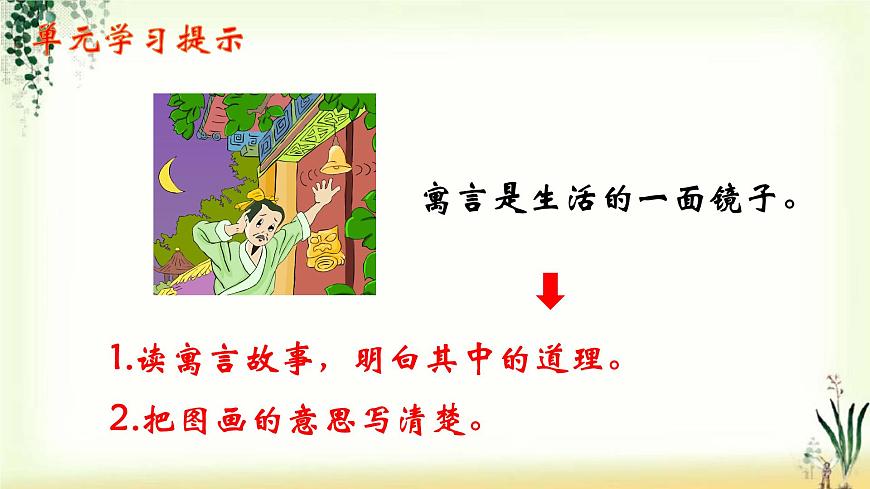 单元学习提示

寓言是生活的一面镜子。

1.读寓言故事，明白其中的道理。

2.把图画的意思写清楚。